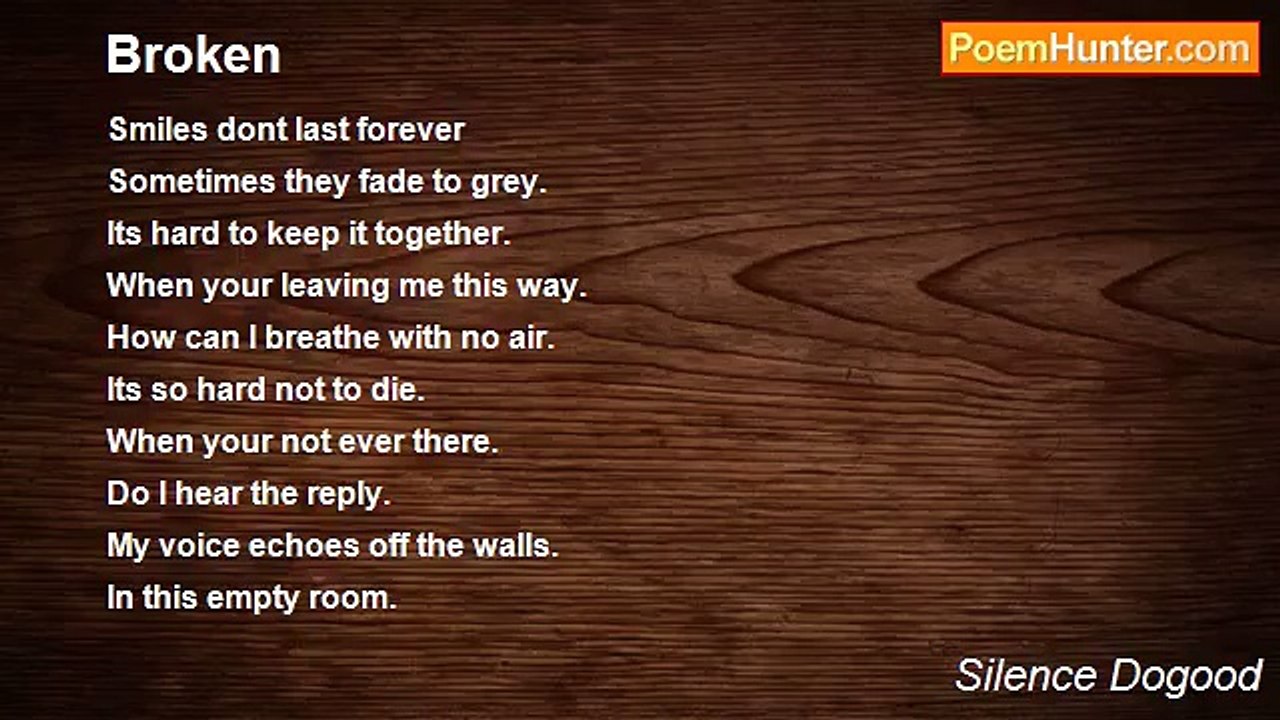 Broken

PoemHunter.com

Smiles dont last forever
Sometimes they fade to grey.
Its hard to keep it together.
When your leaving me this way.
How can I breathe with no air.
Its so hard not to die.
When your not ever there.
Do I hear the reply.
My voice echoes off the walls.
In this empty room.

Silence Dogood